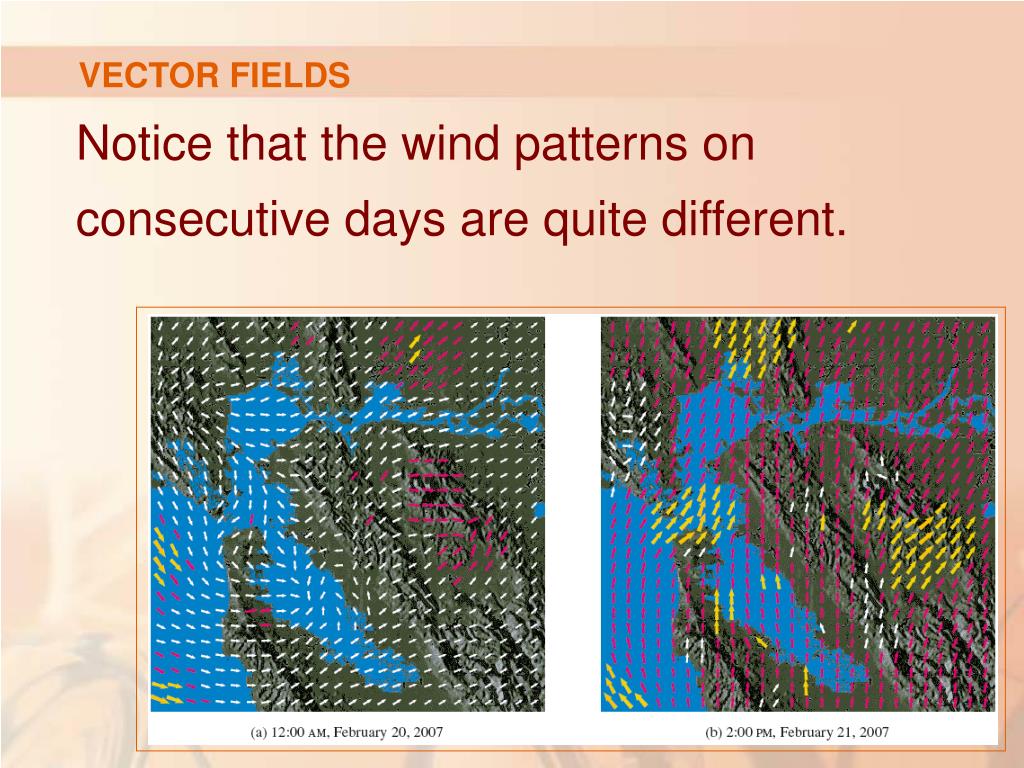 VECTOR FIELDS

Notice that the wind patterns on consecutive days are quite different.

(a) 12:00 AM, February 20, 2007

(b) 2:00 PM, February 21, 2007